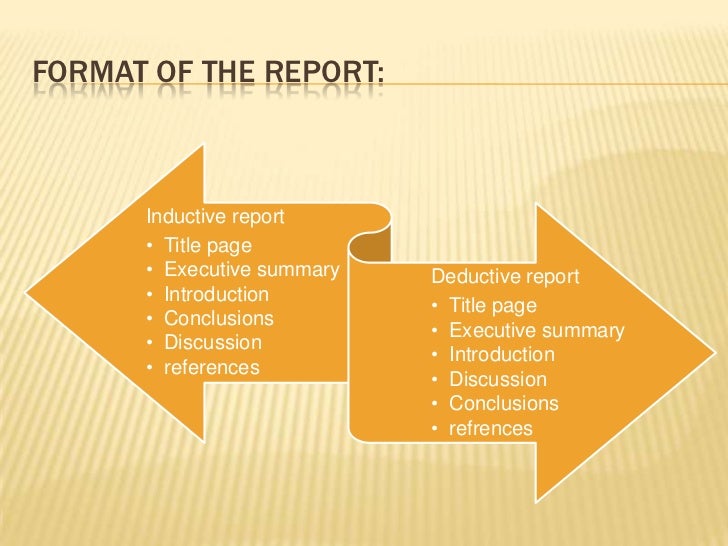 FORMAT OF THE REPORT:

Inductive report
• Title page
• Executive summary
• Introduction
• Conclusions
• Discussion
• references

Deductive report
• Title page
• Executive summary
• Introduction
• Discussion
• Conclusions
• refrences